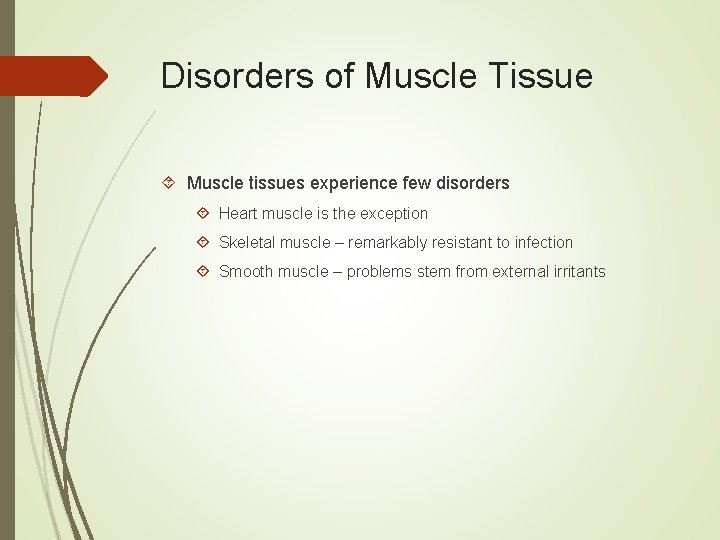 Disorders of Muscle Tissue

Muscle tissues experience few disorders

Heart muscle is the exception

Skeletal muscle – remarkably resistant to infection

Smooth muscle – problems stem from external irritants